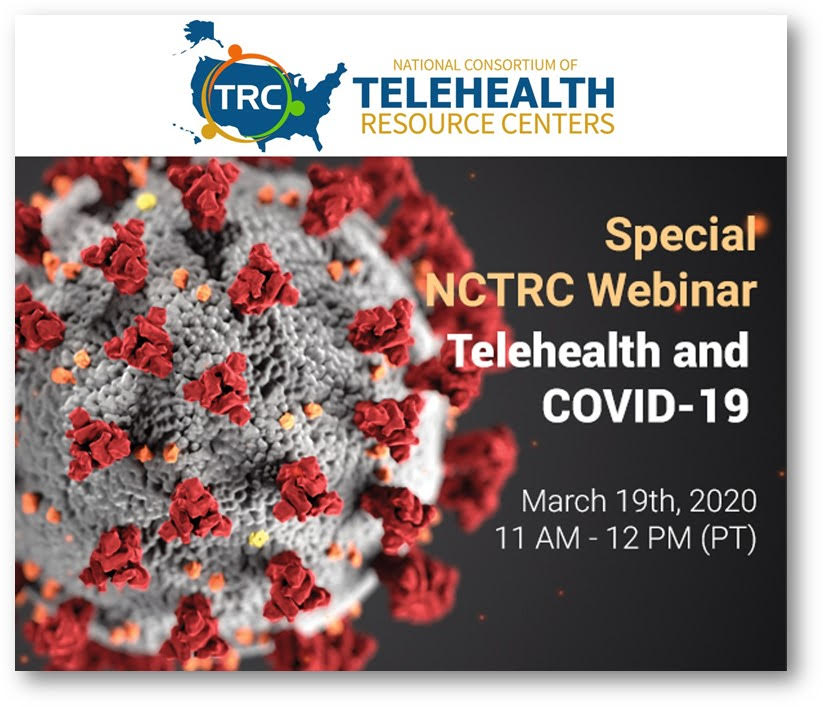 TRC
NATIONAL CONSORTIUM OF
TELEHEALTH
RESOURCE CENTERS

Special
NCTRC Webinar
Telehealth and
COVID-19

March 19th, 2020
11 AM - 12 PM (PT)